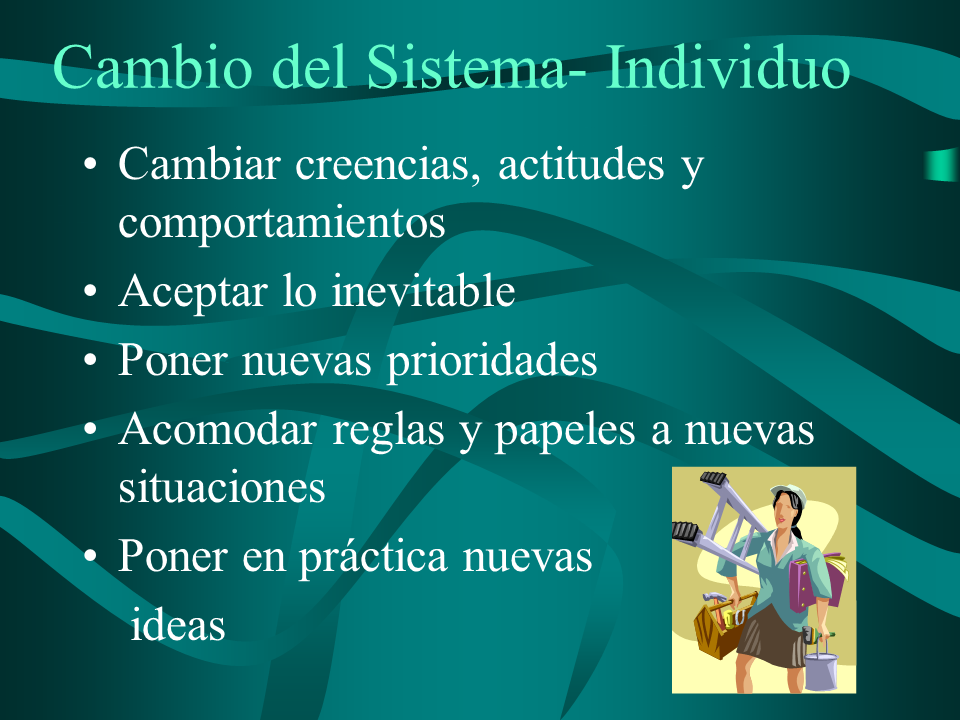 Cambio del Sistema- Individuo

• Cambiar creencias, actitudes y comportamientos
• Aceptar lo inevitable
• Poner nuevas prioridades
• Acomodar reglas y papeles a nuevas situaciones
• Poner en práctica nuevas ideas